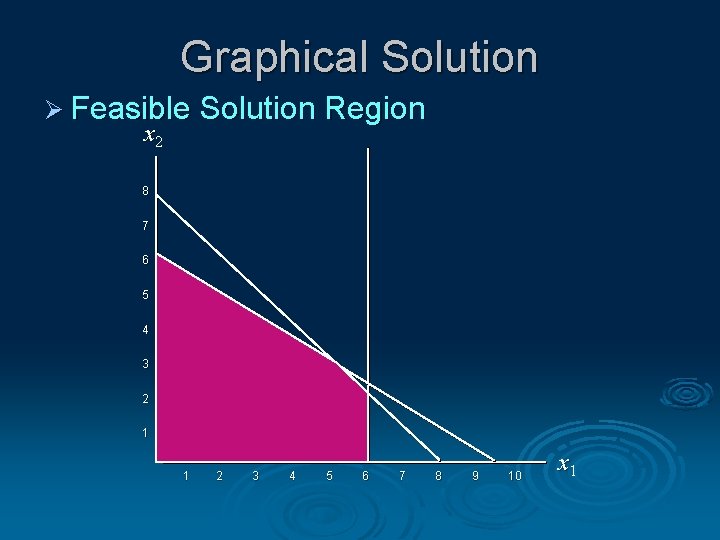 Graphical Solution

➢ Feasible Solution Region

$x_2$

8
7
6
5
4
3
2
1

1 2 3 4 5 6 7 8 9 10

$x_1$